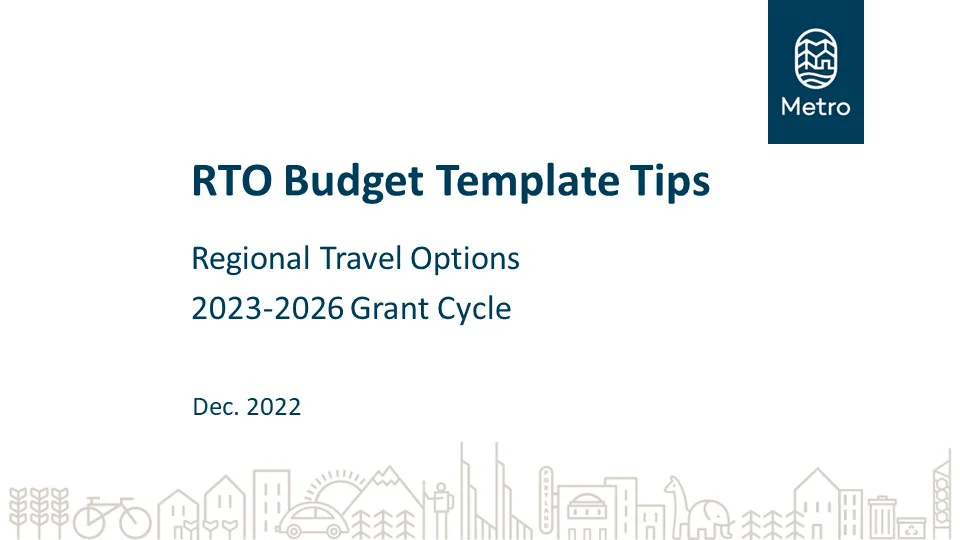 Metro

RTO Budget Template Tips

Regional Travel Options
2023-2026 Grant Cycle

Dec. 2022

PORTLAND